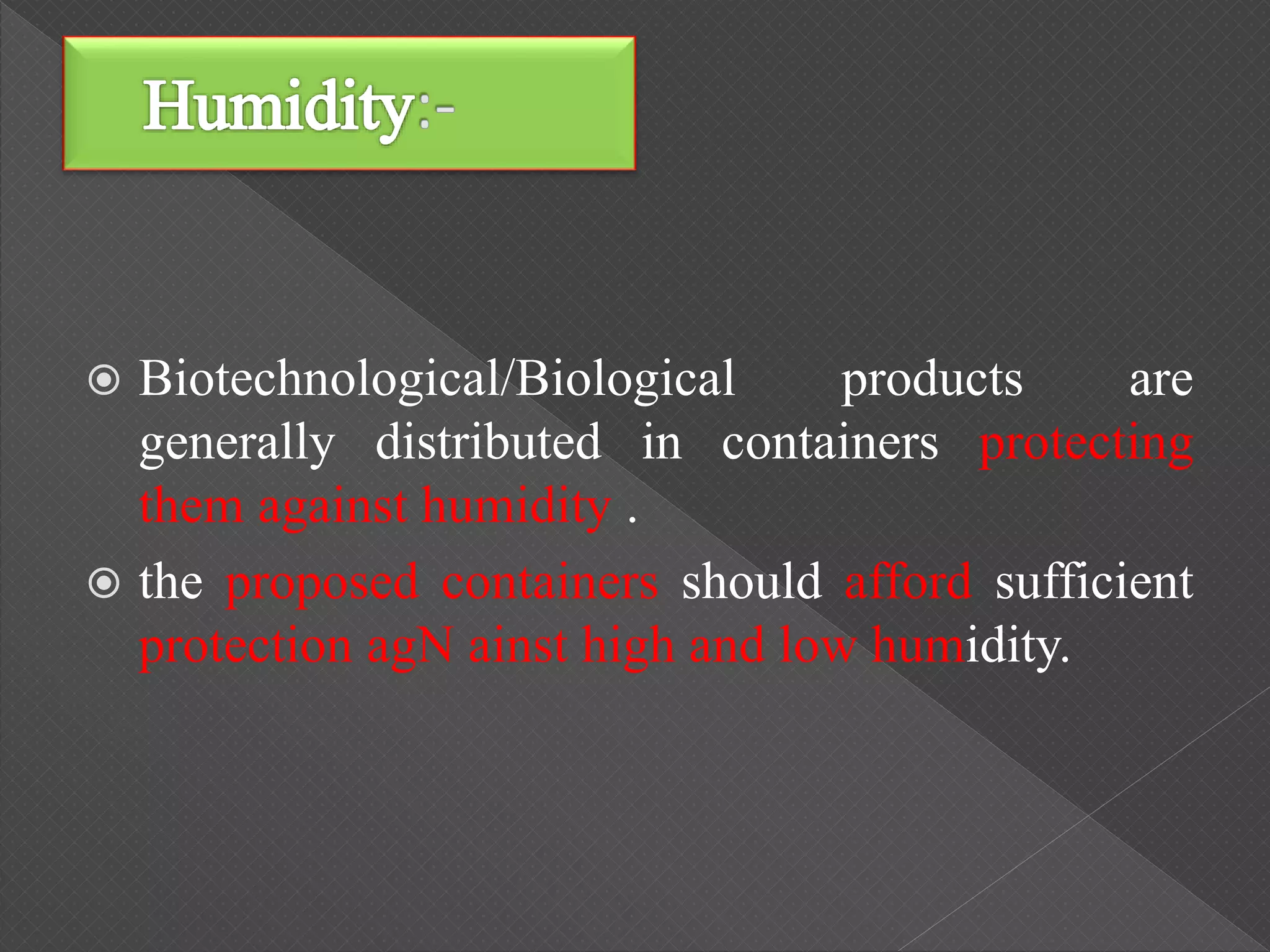 Humidity:-

Biotechnological/Biological products are generally distributed in containers protecting them against humidity .

the proposed containers should afford sufficient protection agN ainst high and low humidity.